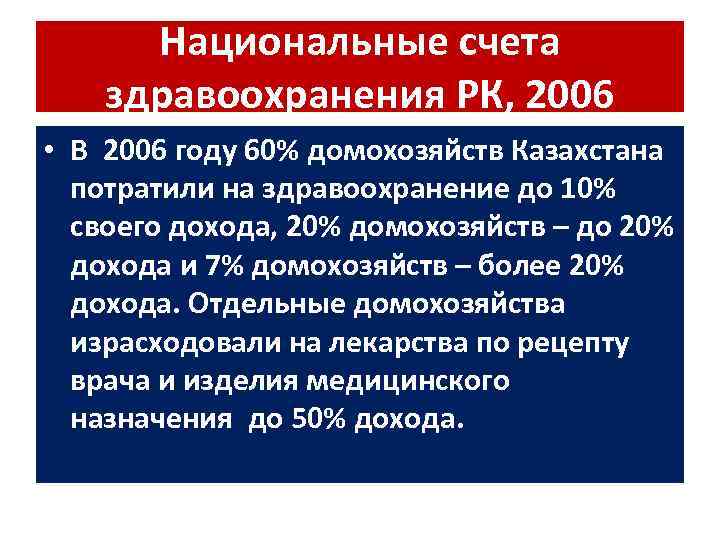 Национальные счета здравоохранения РК, 2006

• В 2006 году 60% домохозяйств Казахстана потратили на здравоохранение до 10% своего дохода, 20% домохозяйств – до 20% дохода и 7% домохозяйств – более 20% дохода. Отдельные домохозяйства израсходовали на лекарства по рецепту врача и изделия медицинского назначения до 50% дохода.